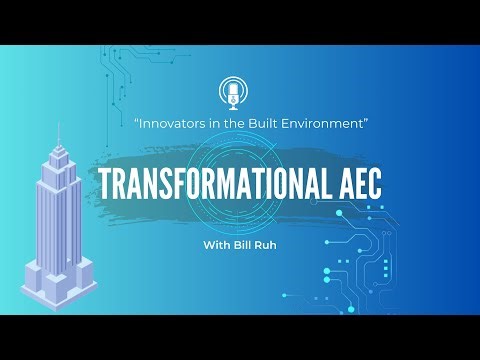 "Innovators in the Built Environment"

TRANSFORMATIONAL AEC

With Bill Ruh